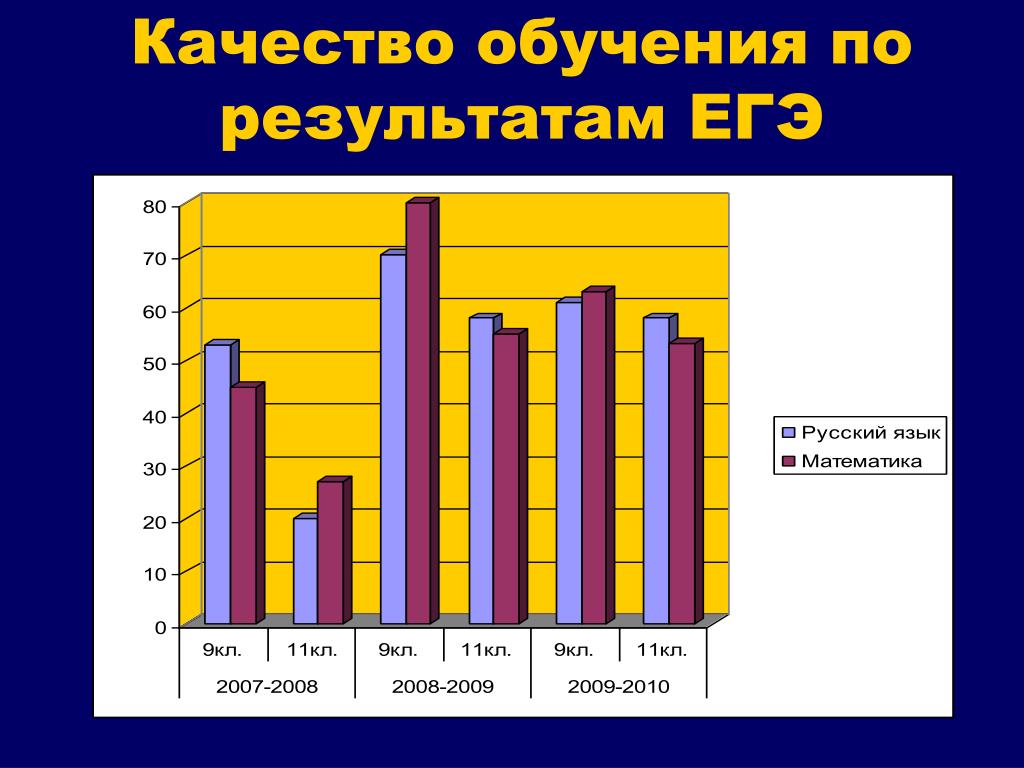 Качество обучения по результатам ЕГЭ

80
70
60
50
40
30
20
10
0

9кл. 11кл. 9кл. 11кл. 9кл. 11кл.
2007-2008 2008-2009 2009-2010

Русский язык
Математика